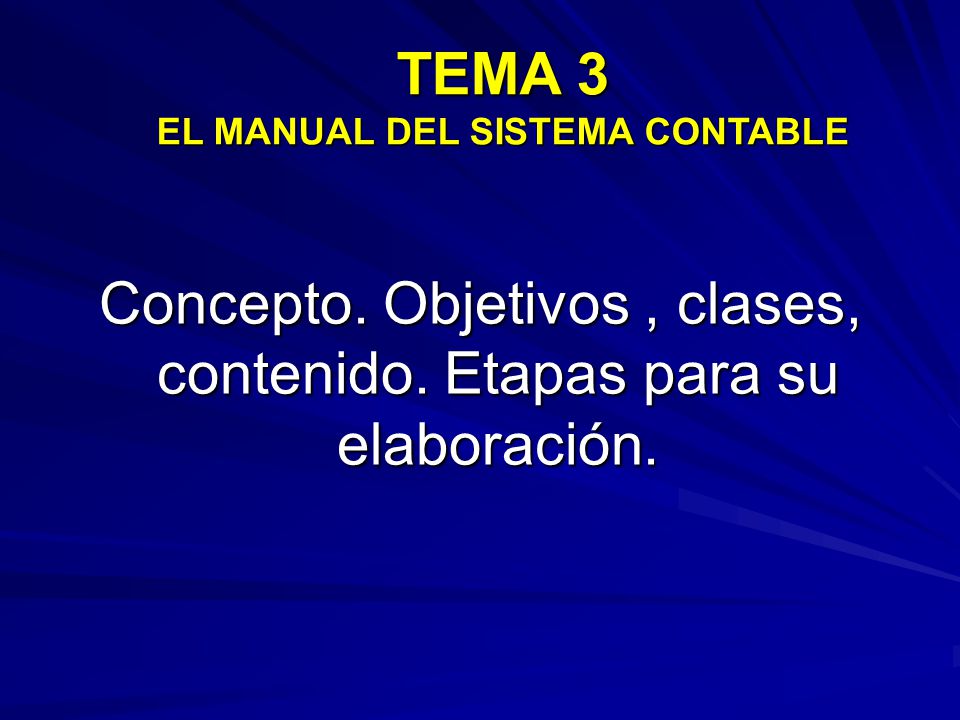 TEMA 3
EL MANUAL DEL SISTEMA CONTABLE

Concepto. Objetivos , clases, contenido. Etapas para su elaboración.